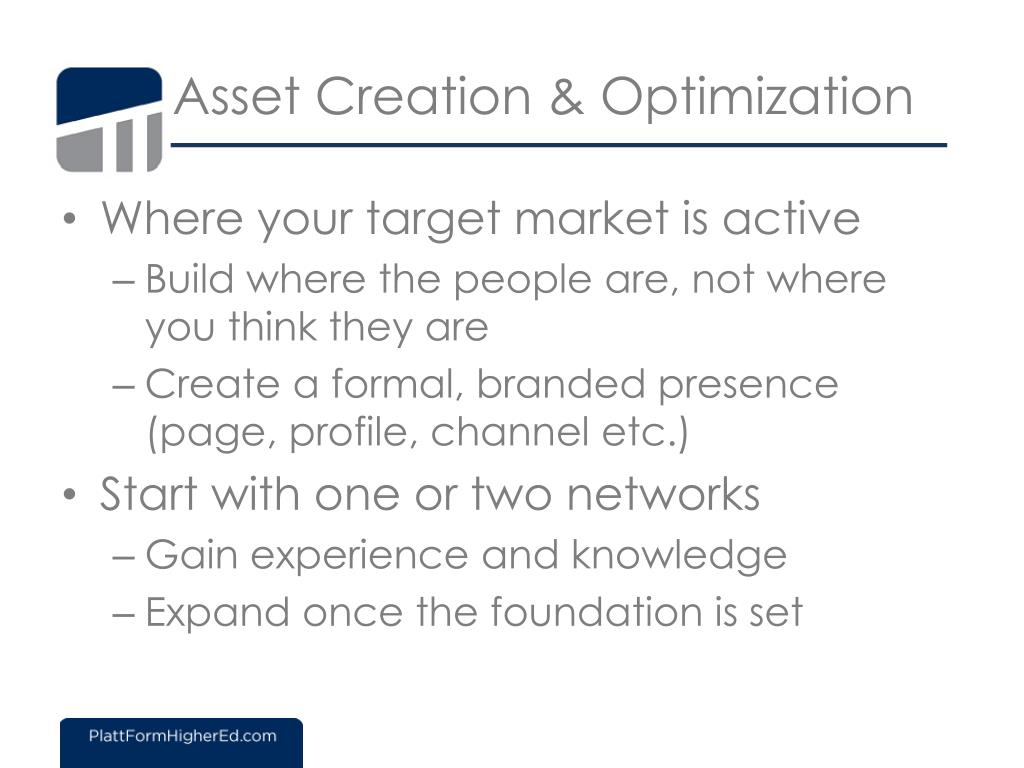 Asset Creation & Optimization

• Where your target market is active
– Build where the people are, not where you think they are
– Create a formal, branded presence (page, profile, channel etc.)

• Start with one or two networks
– Gain experience and knowledge
– Expand once the foundation is set

PlattFormHigherEd.com